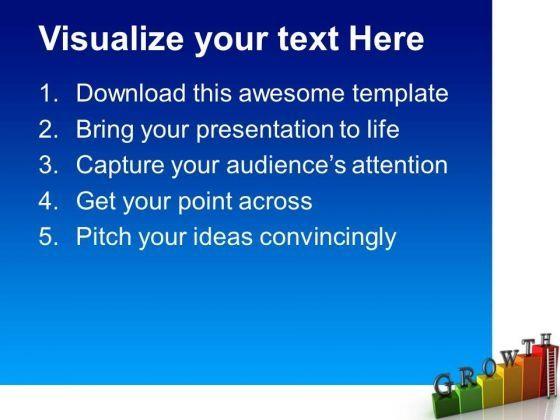 Visualize your text Here

1. Download this awesome template
2. Bring your presentation to life
3. Capture your audience's attention
4. Get your point across
5. Pitch your ideas convincingly

GROWTH